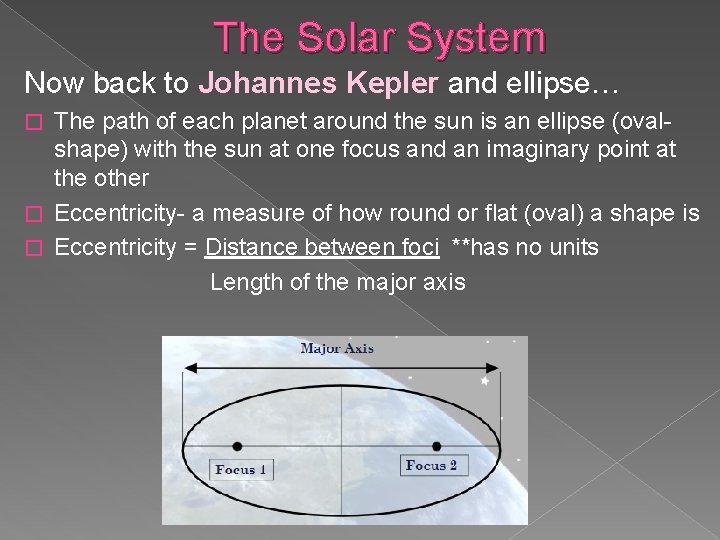 The Solar System

Now back to Johannes Kepler and ellipse…

The path of each planet around the sun is an ellipse (oval-shape) with the sun at one focus and an imaginary point at the other

Eccentricity- a measure of how round or flat (oval) a shape is

Eccentricity = Distance between foci **has no units
Length of the major axis

Major Axis

Focus 1

Focus 2